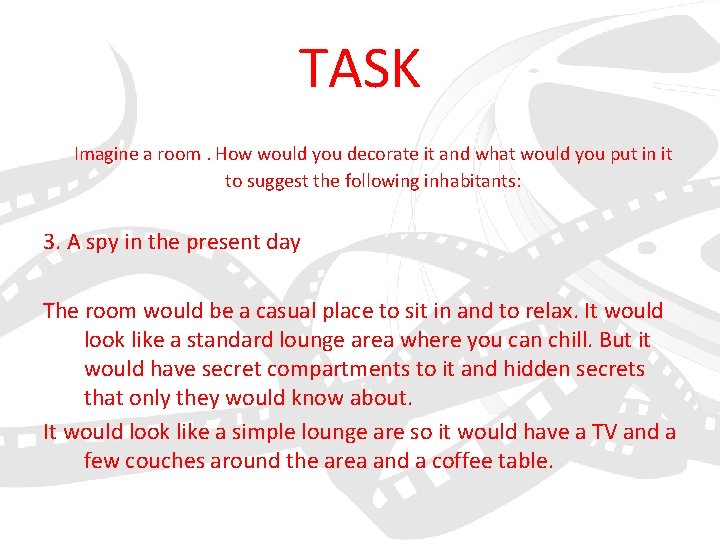 TASK

Imagine a room . How would you decorate it and what would you put in it to suggest the following inhabitants:

3. A spy in the present day

The room would be a casual place to sit in and to relax. It would look like a standard lounge area where you can chill. But it would have secret compartments to it and hidden secrets that only they would know about.

It would look like a simple lounge are so it would have a TV and a few couches around the area and a coffee table.